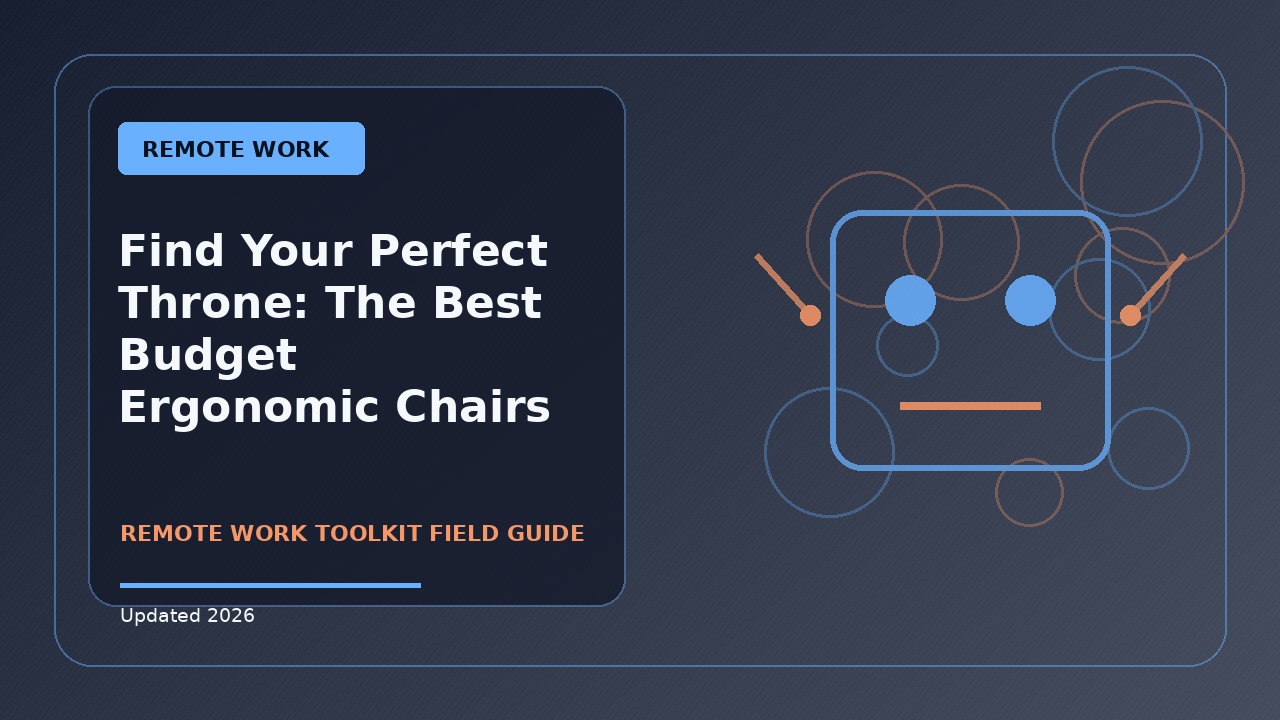 REMOTE WORK

Find Your Perfect Throne: The Best Budget Ergonomic Chairs

REMOTE WORK TOOLKIT FIELD GUIDE

Updated 2026